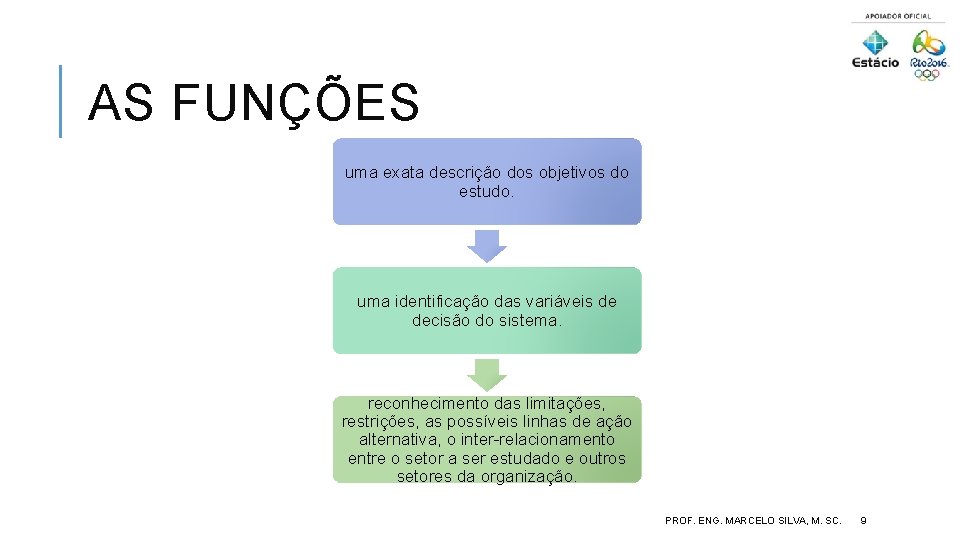 APOIADOR OFICIAL
Estácio
Rio2016

AS FUNÇÕES

uma exata descrição dos objetivos do estudo.

uma identificação das variáveis de decisão do sistema.

reconhecimento das limitações, restrições, as possíveis linhas de ação alternativa, o inter-relacionamento entre o setor a ser estudado e outros setores da organização.

PROF. ENG. MARCELO SILVA, M. SC.

9